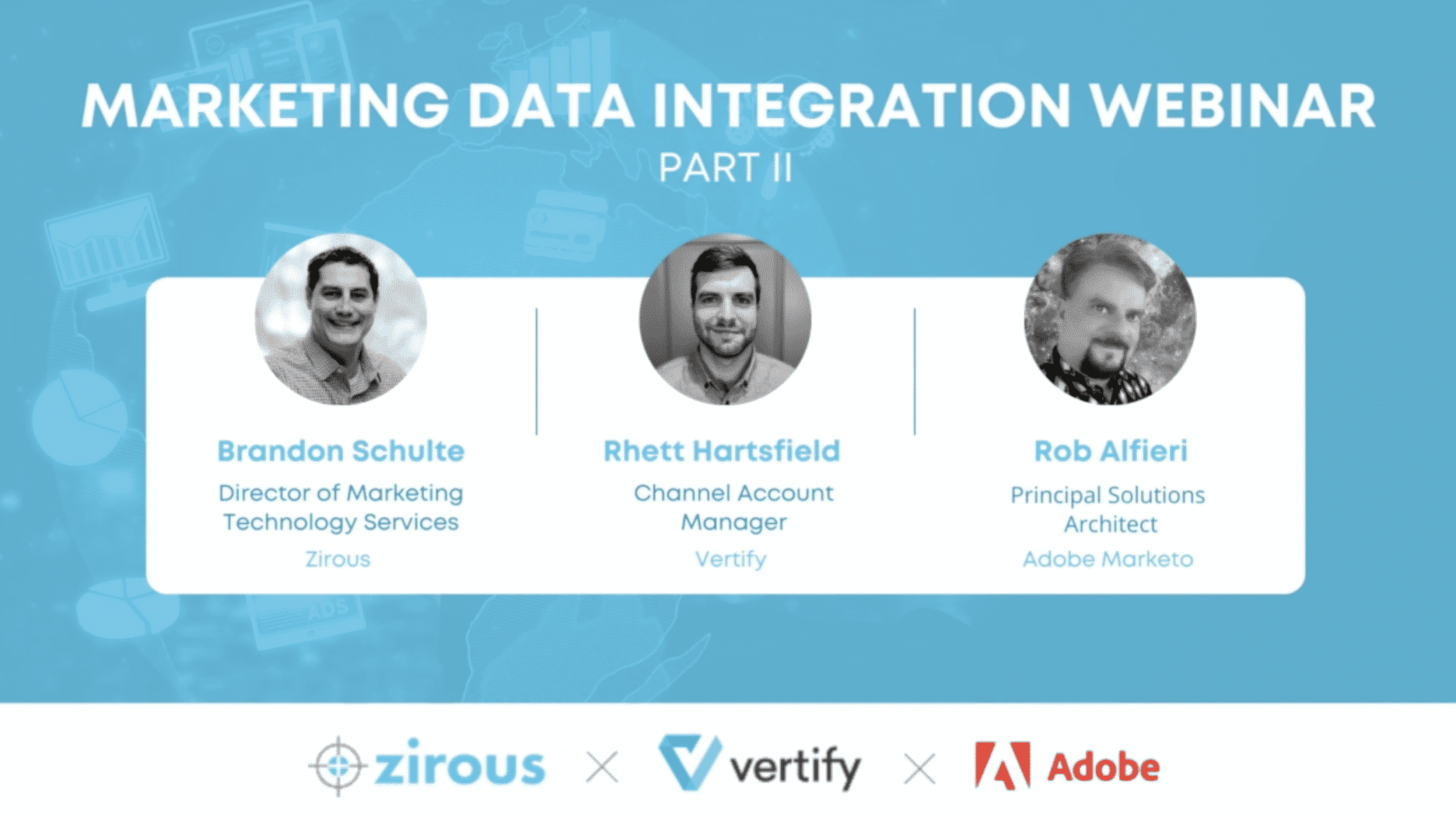 MARKETING DATA INTEGRATION WEBINAR
PART II

Brandon Schulte
Director of Marketing Technology Services
Zirous

Rhett Hartsfield
Channel Account Manager
Vertify

Rob Alfieri
Principal Solutions Architect
Adobe Marketo

ADS

zirous × vertify × Adobe